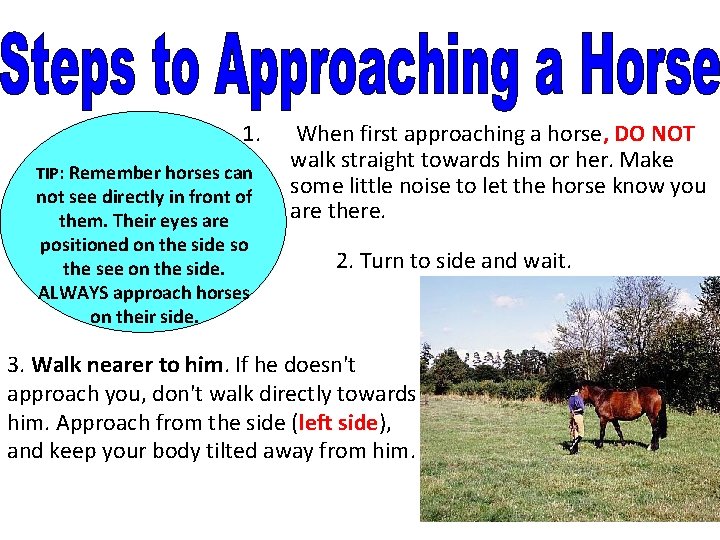 Steps to Approaching a Horse

TIP: Remember horses can not see directly in front of them. Their eyes are positioned on the side so the see on the side. ALWAYS approach horses on their side.

1. When first approaching a horse, DO NOT walk straight towards him or her. Make some little noise to let the horse know you are there.

2. Turn to side and wait.

3. Walk nearer to him. If he doesn't approach you, don't walk directly towards him. Approach from the side (left side), and keep your body tilted away from him.